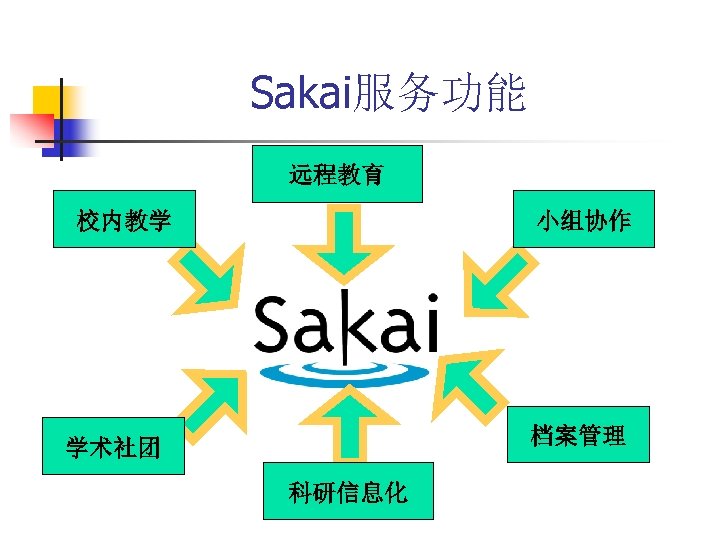 Sakai服务功能

远程教育

校内教学

小组协作

Sakai

学术社团

档案管理

科研信息化